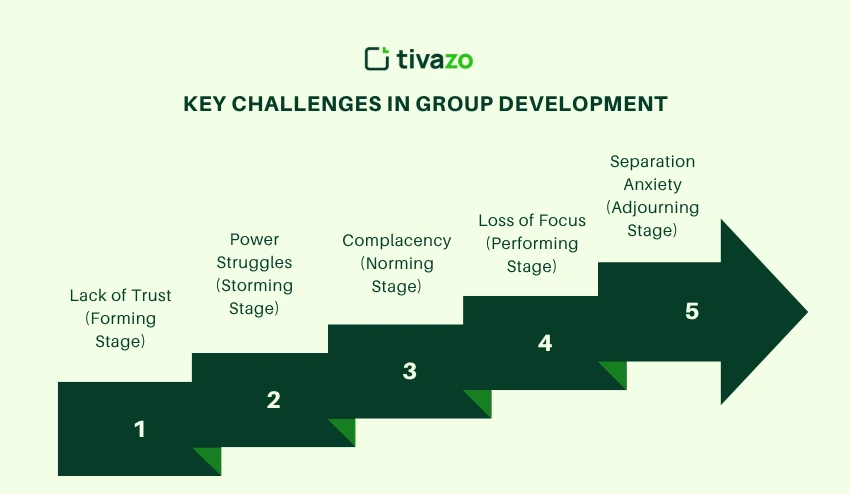 tivazo

KEY CHALLENGES IN GROUP DEVELOPMENT

Lack of Trust (Forming Stage)

1

Power Struggles (Storming Stage)

2

Complacency (Norming Stage)

3

Loss of Focus (Performing Stage)

4

Separation Anxiety (Adjourning Stage)

5